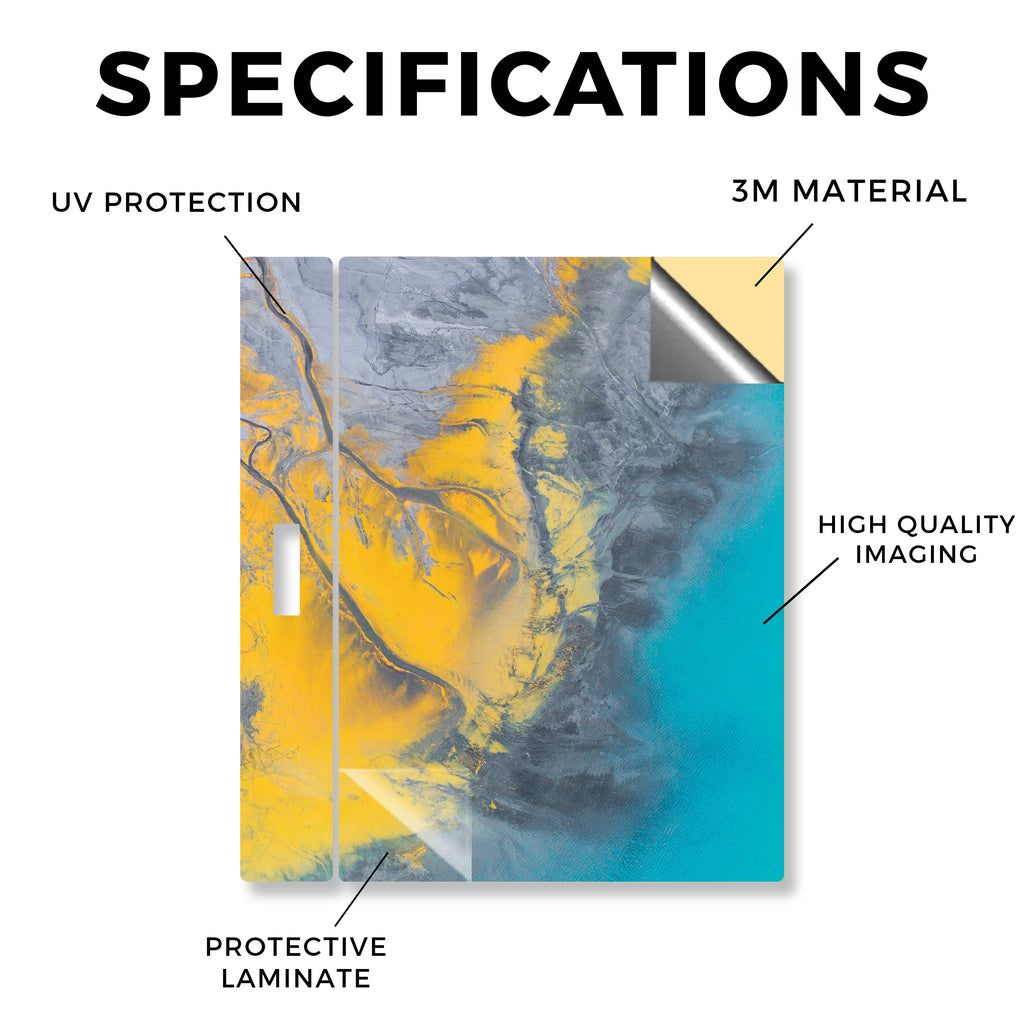 SPECIFICATIONS

UV PROTECTION

3M MATERIAL

HIGH QUALITY IMAGING

PROTECTIVE LAMINATE